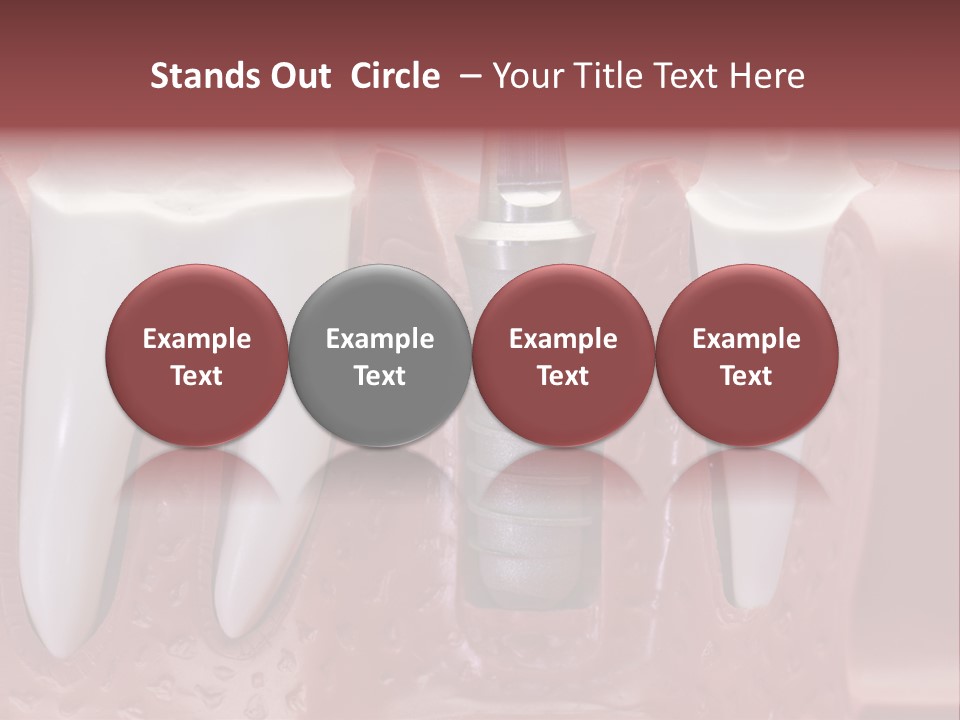 Stands Out Circle – Your Title Text Here

Example Text

Example Text

Example Text

Example Text